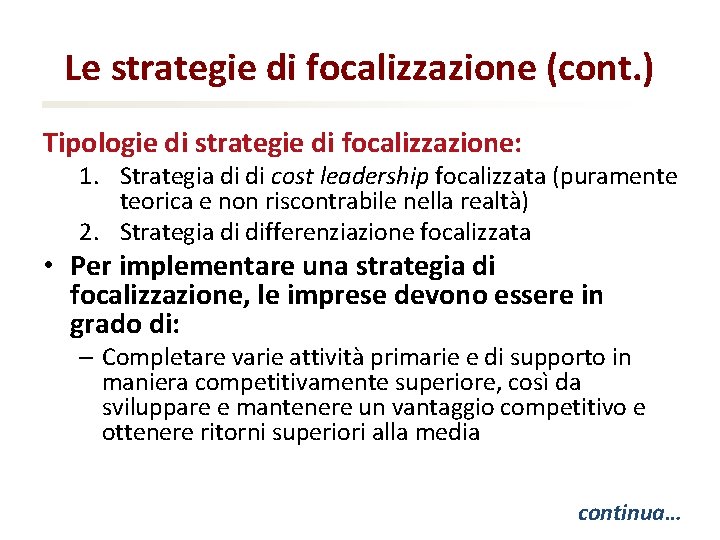 Le strategie di focalizzazione (cont.)

Tipologie di strategie di focalizzazione:

1. Strategia di di cost leadership focalizzata (puramente teorica e non riscontrabile nella realtà)
2. Strategia di differenziazione focalizzata

• Per implementare una strategia di focalizzazione, le imprese devono essere in grado di:

– Completare varie attività primarie e di supporto in maniera competitivamente superiore, così da sviluppare e mantenere un vantaggio competitivo e ottenere ritorni superiori alla media

continua…